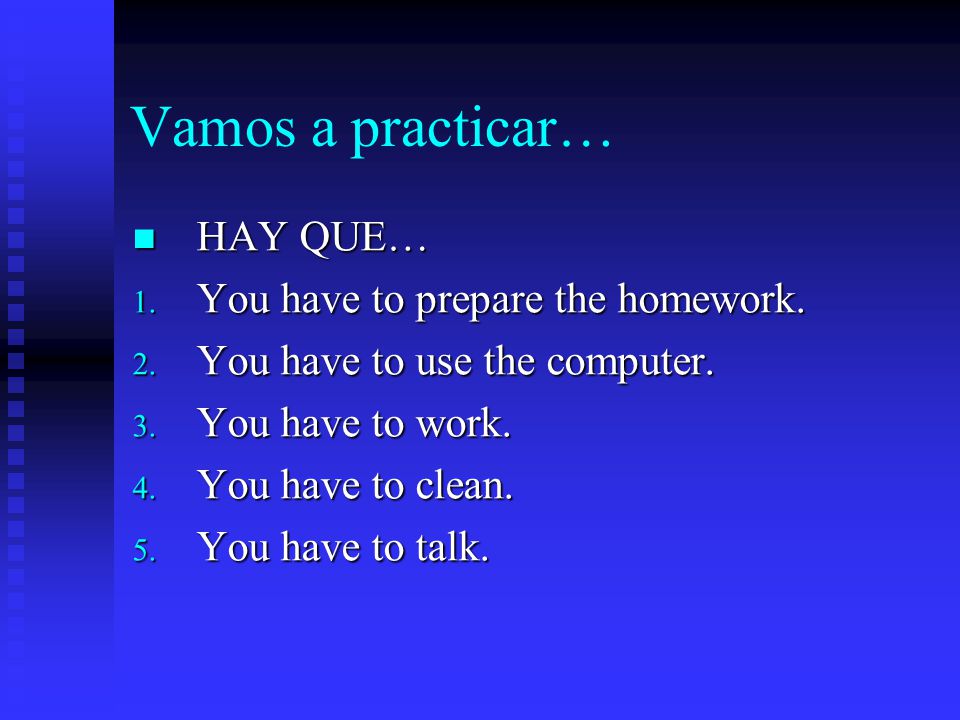 Vamos a practicar…

HAY QUE…

1. You have to prepare the homework.
2. You have to use the computer.
3. You have to work.
4. You have to clean.
5. You have to talk.